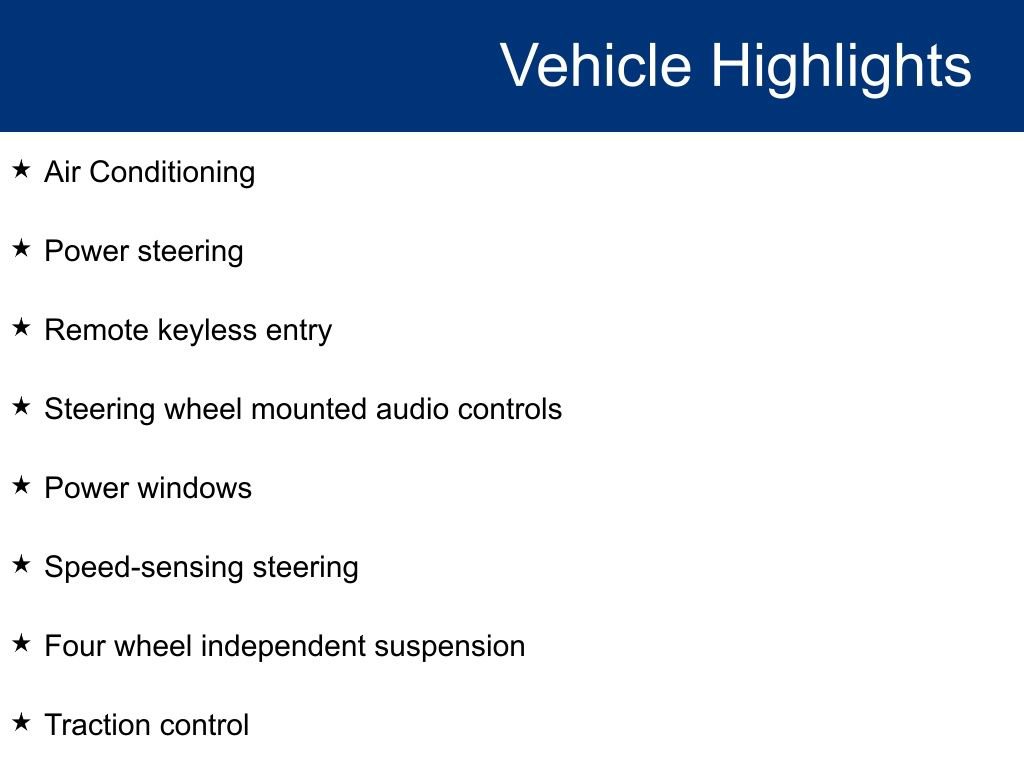 Vehicle Highlights

★ Air Conditioning

★ Power steering

★ Remote keyless entry

★ Steering wheel mounted audio controls

★ Power windows

★ Speed-sensing steering

★ Four wheel independent suspension

★ Traction control